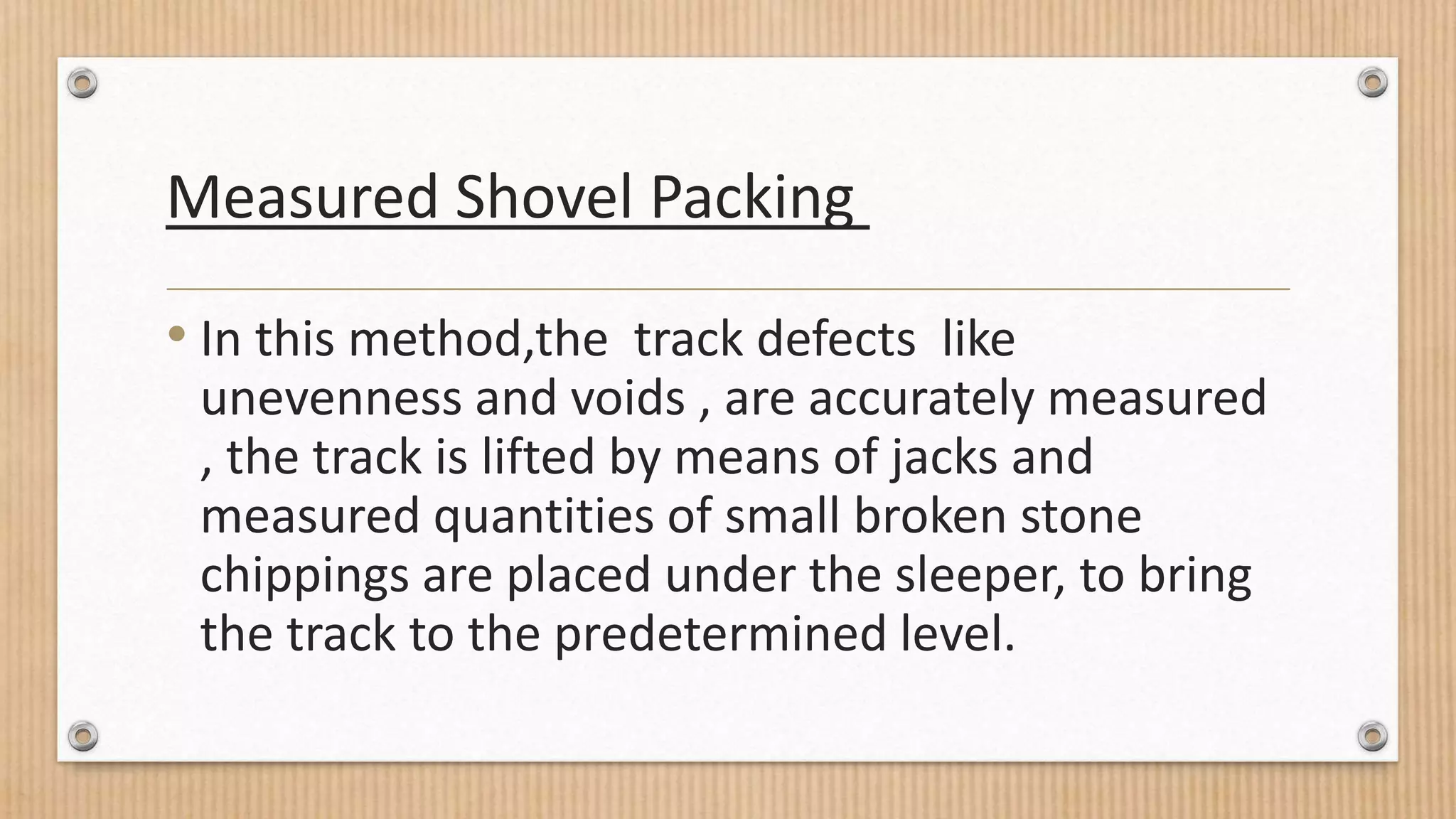 Measured Shovel Packing

• In this method,the track defects like unevenness and voids , are accurately measured , the track is lifted by means of jacks and measured quantities of small broken stone chippings are placed under the sleeper, to bring the track to the predetermined level.